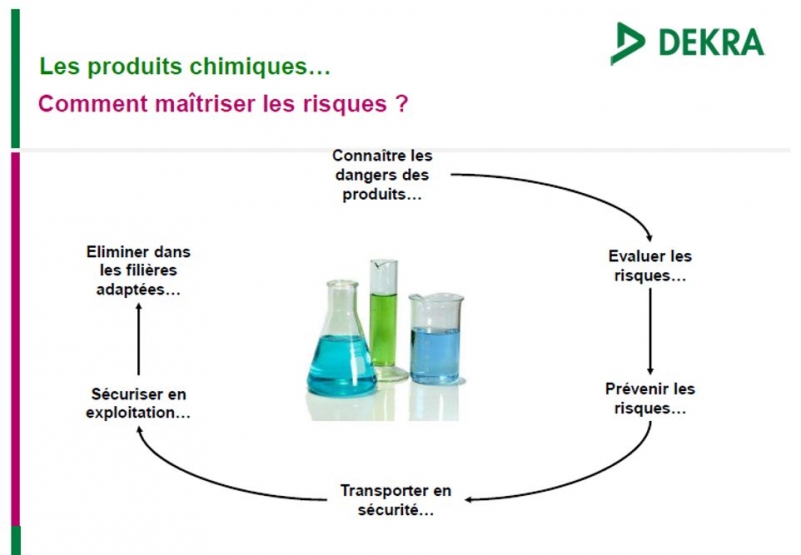 DEKRA

Les produits chimiques…

Comment maîtriser les risques ?

Connaître les dangers des produits…

Evaluer les risques…

Prévenir les risques…

Transporter en sécurité…

Sécuriser en exploitation…

Eliminer dans les filières adaptées…